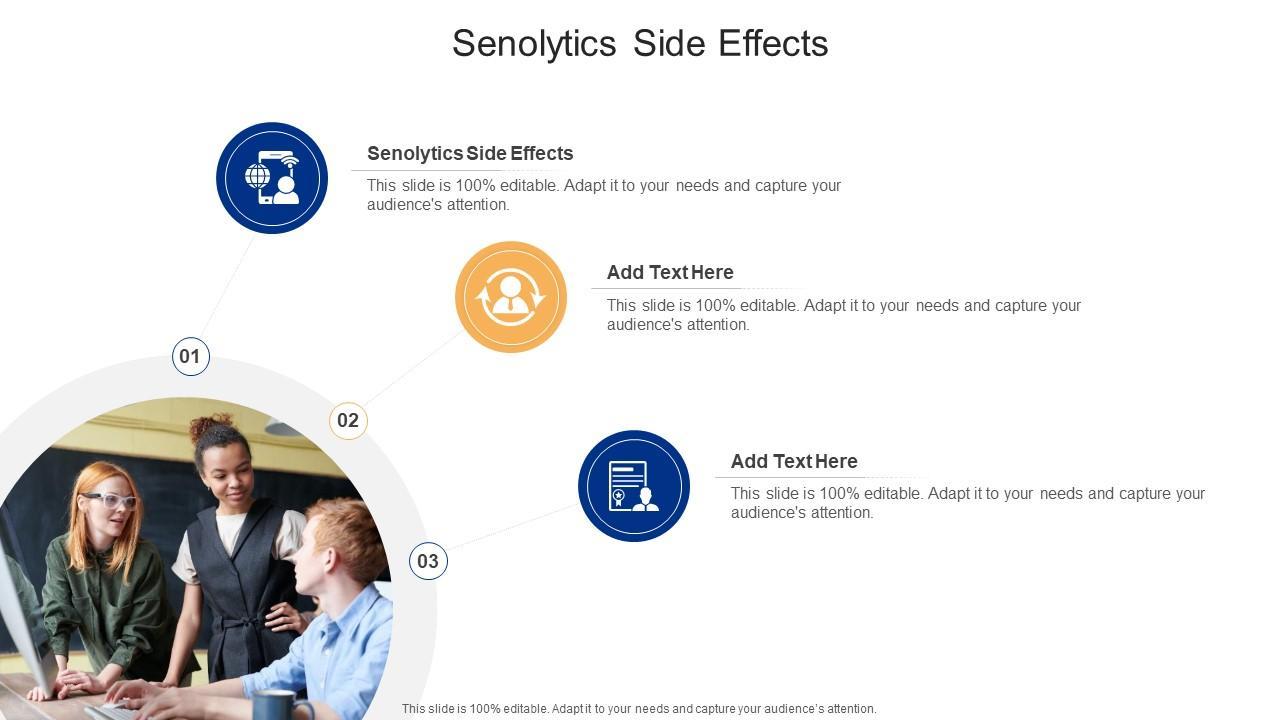 Senolytics Side Effects

Senolytics Side Effects

This slide is 100% editable. Adapt it to your needs and capture your audience's attention.

Add Text Here

This slide is 100% editable. Adapt it to your needs and capture your audience's attention.

Add Text Here

This slide is 100% editable. Adapt it to your needs and capture your audience's attention.

01

02

03

This slide is 100% editable. Adapt it to your needs and capture your audience's attention.